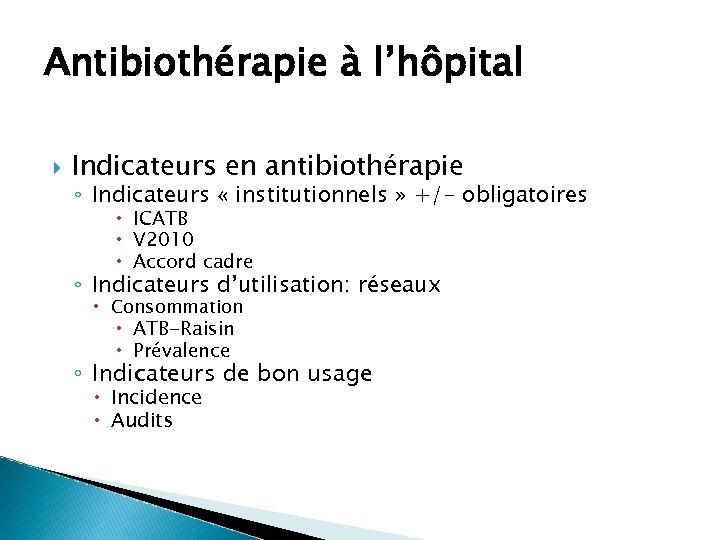 Antibiothérapie à l'hôpital

Indicateurs en antibiothérapie
Indicateurs « institutionnels » +/- obligatoires
ICATB
V2010
Accord cadre
Indicateurs d'utilisation: réseaux
Consommation
ATB-Raisin
Prévalence
Indicateurs de bon usage
Incidence
Audits